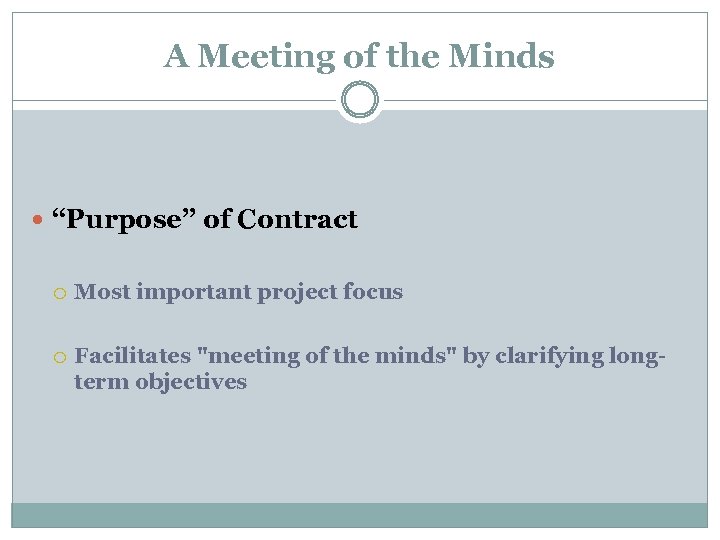 A Meeting of the Minds

“Purpose” of Contract

Most important project focus

Facilitates "meeting of the minds" by clarifying long-term objectives